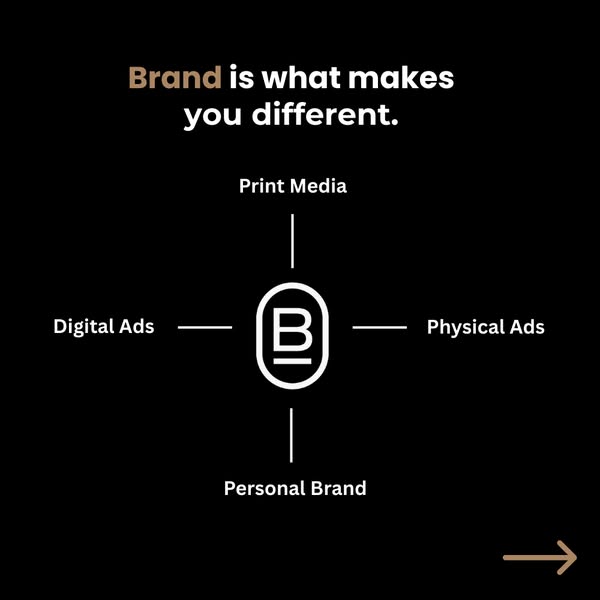 Brand is what makes you different.

Print Media

Digital Ads

B

Physical Ads

Personal Brand